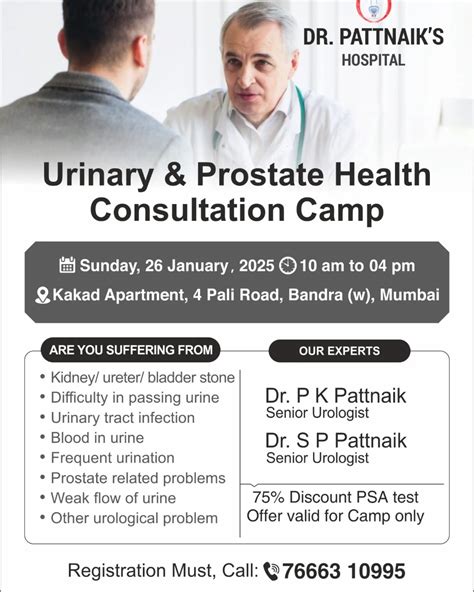 DR. PATTNAIK'S
HOSPITAL

Urinary & Prostate Health Consultation Camp

Sunday, 26 January, 2025 10 am to 04 pm
Kakad Apartment, 4 Pali Road, Bandra (w), Mumbai

ARE YOU SUFFERING FROM

• Kidney/ ureter/ bladder stone
• Difficulty in passing urine
• Urinary tract infection
• Blood in urine
• Frequent urination
• Prostate related problems
• Weak flow of urine
• Other urological problem

OUR EXPERTS

Dr. P K Pattnaik
Senior Urologist

Dr. S P Pattnaik
Senior Urologist

75% Discount PSA test
Offer valid for Camp only

Registration Must, Call: 76663 10995